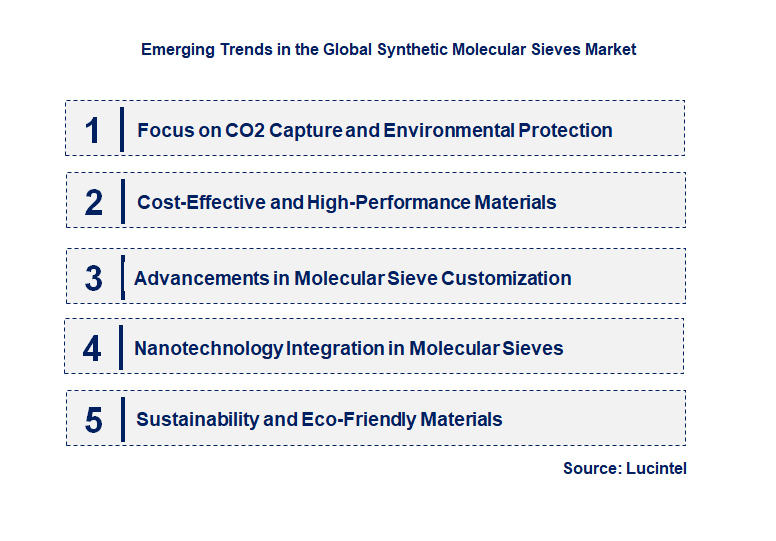 Emerging Trends in the Global Synthetic Molecular Sieves Market

1 Focus on CO2 Capture and Environmental Protection

2 Cost-Effective and High-Performance Materials

3 Advancements in Molecular Sieve Customization

4 Nanotechnology Integration in Molecular Sieves

5 Sustainability and Eco-Friendly Materials

Source: Lucintel